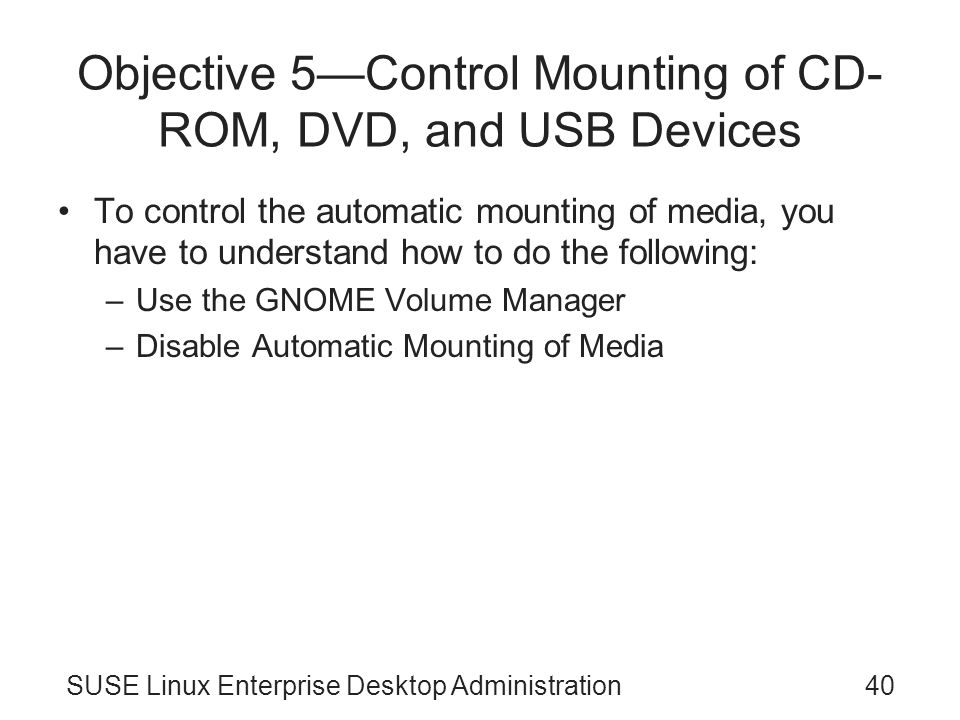 Objective 5—Control Mounting of CD-ROM, DVD, and USB Devices

• To control the automatic mounting of media, you have to understand how to do the following:
– Use the GNOME Volume Manager
– Disable Automatic Mounting of Media

SUSE Linux Enterprise Desktop Administration
40